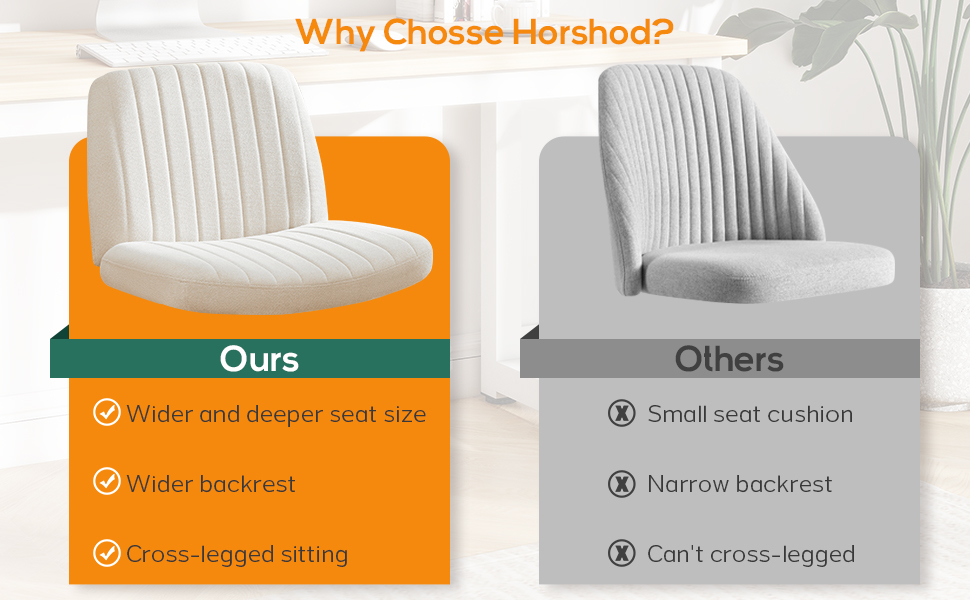 Why Chosse Horshod?

Ours

Wider and deeper seat size

Wider backrest

Cross-legged sitting

Others

Small seat cushion

Narrow backrest

Can't cross-legged